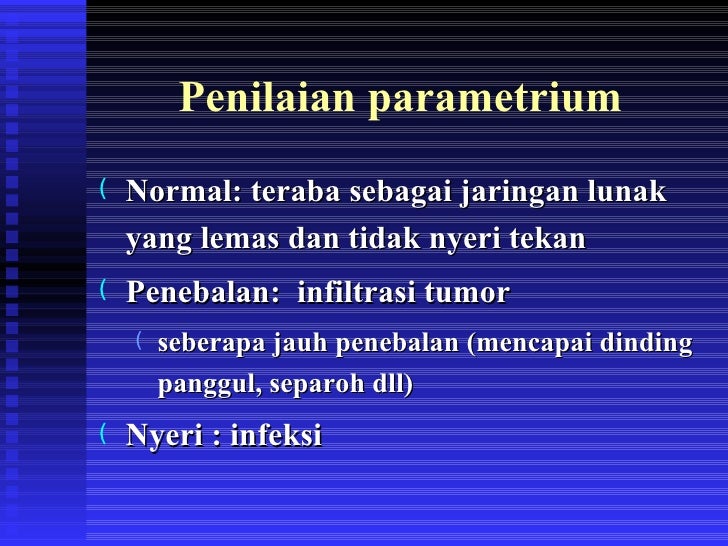 Penilaian parametrium

( Normal: teraba sebagai jaringan lunak yang lemas dan tidak nyeri tekan

( Penebalan: infiltrasi tumor

( seberapa jauh penebalan (mencapai dinding panggul, separoh dll)

( Nyeri : infeksi